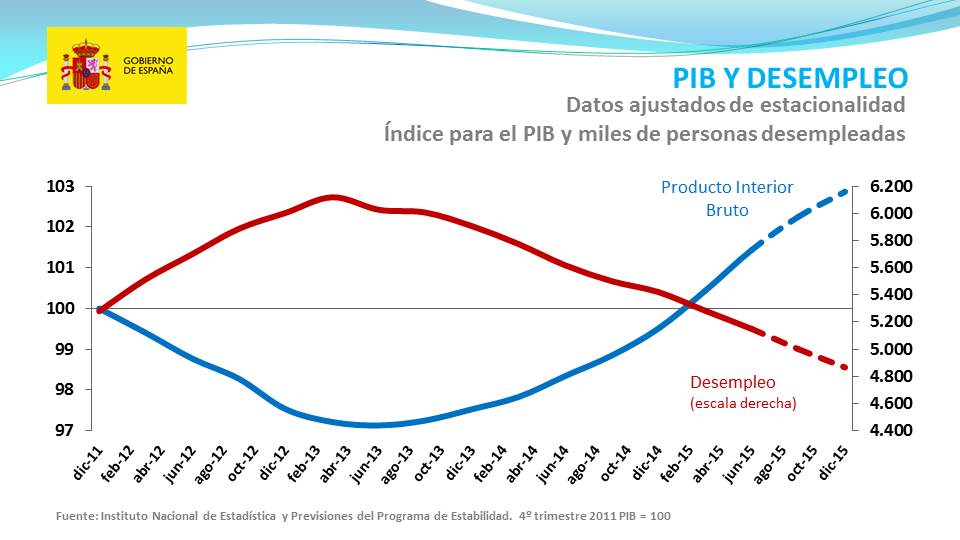 GOBIERNO DE ESPAÑA

PIB Y DESEMPLEO
Datos ajustados de estacionalidad
Índice para el PIB y miles de personas desempleadas

103
102
101
100
99
98
97

6.200
6.000
5.800
5.600
5.400
5.200
5.000
4.800
4.600
4.400

Producto Interior Bruto

Desempleo
(escala derecha)

dic-11 feb-12 abr-12 jun-12 ago-12 oct-12 dic-12 feb-13 abr-13 jun-13 ago-13 oct-13 dic-13 feb-14 abr-14 jun-14 ago-14 oct-14 dic-14 feb-15 abr-15 jun-15 ago-15 oct-15 dic-15

Fuente: Instituto Nacional de Estadística y Previsiones del Programa de Estabilidad. 4º trimestre 2011 PIB = 100